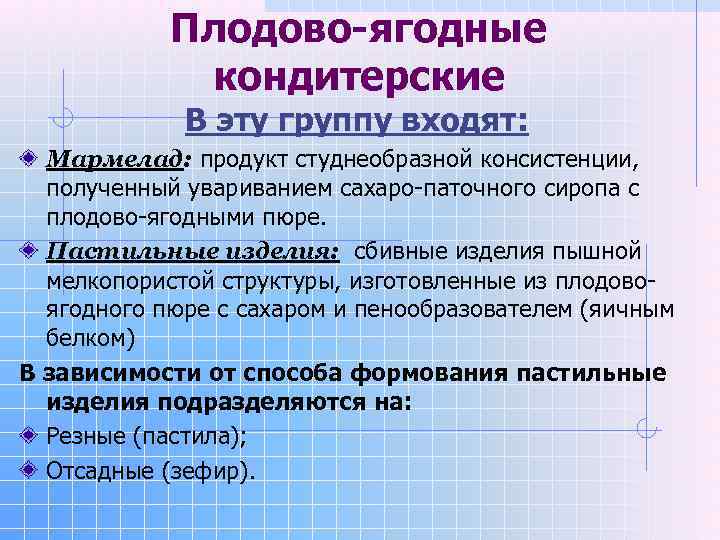 Плодово-ягодные кондитерские

В эту группу входят:

Мармелад: продукт студнеобразной консистенции, полученный увариванием сахаро-паточного сиропа с плодово-ягодными пюре.

Пастильные изделия: сбивные изделия пышной мелкопористой структуры, изготовленные из плодово-ягодного пюре с сахаром и пенообразователем (яичным белком)

В зависимости от способа формования пастильные изделия подразделяются на:

Резные (пастила);

Отсадные (зефир).